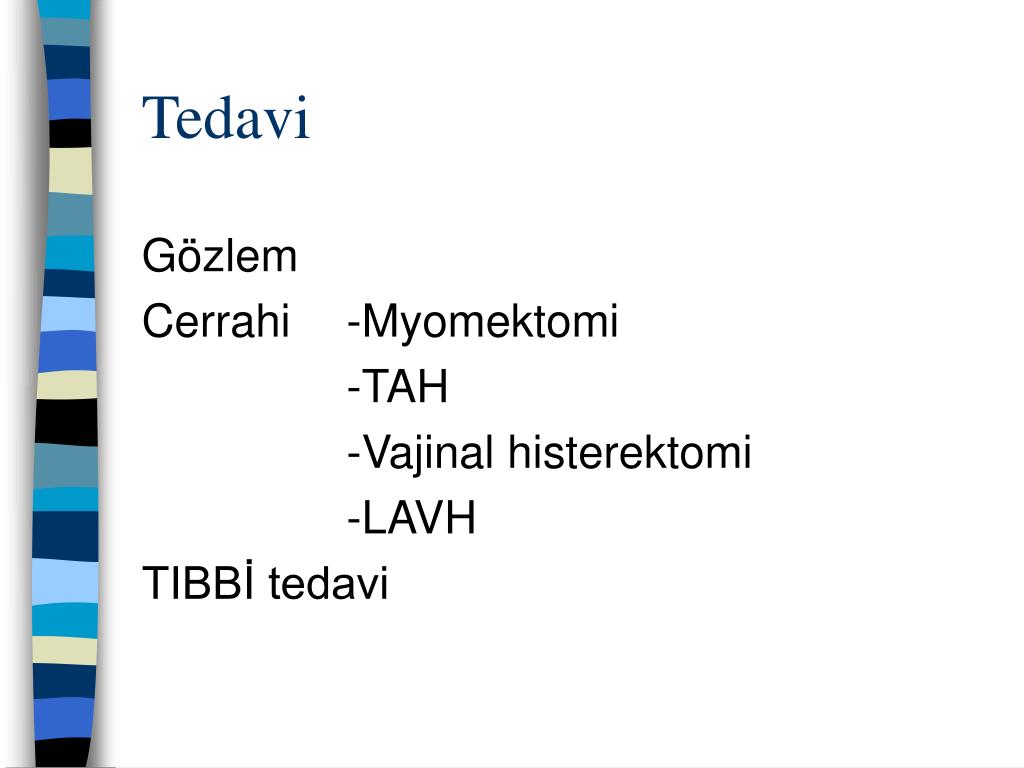 Tedavi

Gözlem
Cerrahi -Myomektomi
-TAH
-Vajinal histerektomi
-LAVH
TIBBİ tedavi